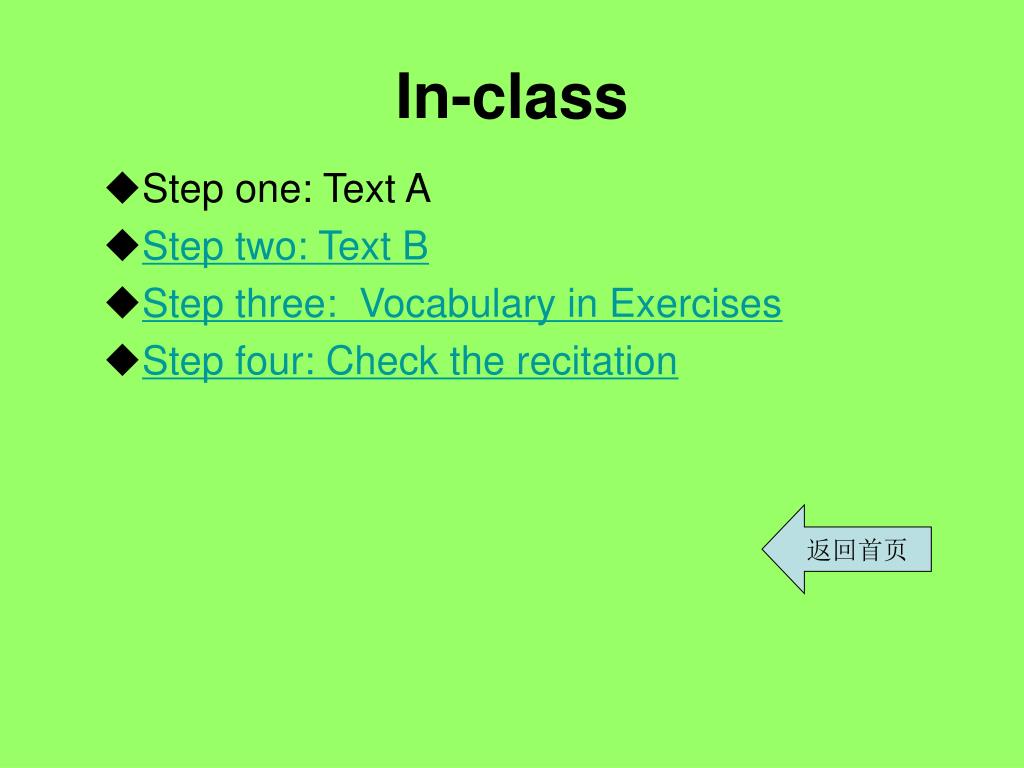 In-class

◆Step one: Text A
◆Step two: Text B
◆Step three: Vocabulary in Exercises
◆Step four: Check the recitation

返回首页